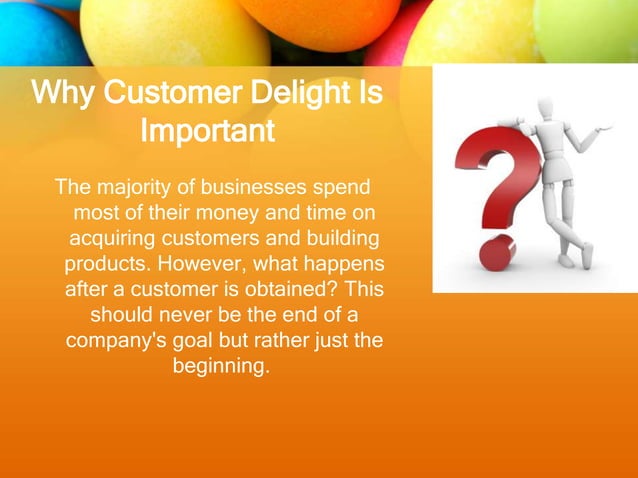 Why Customer Delight Is Important

The majority of businesses spend most of their money and time on acquiring customers and building products. However, what happens after a customer is obtained? This should never be the end of a company's goal but rather just the beginning.